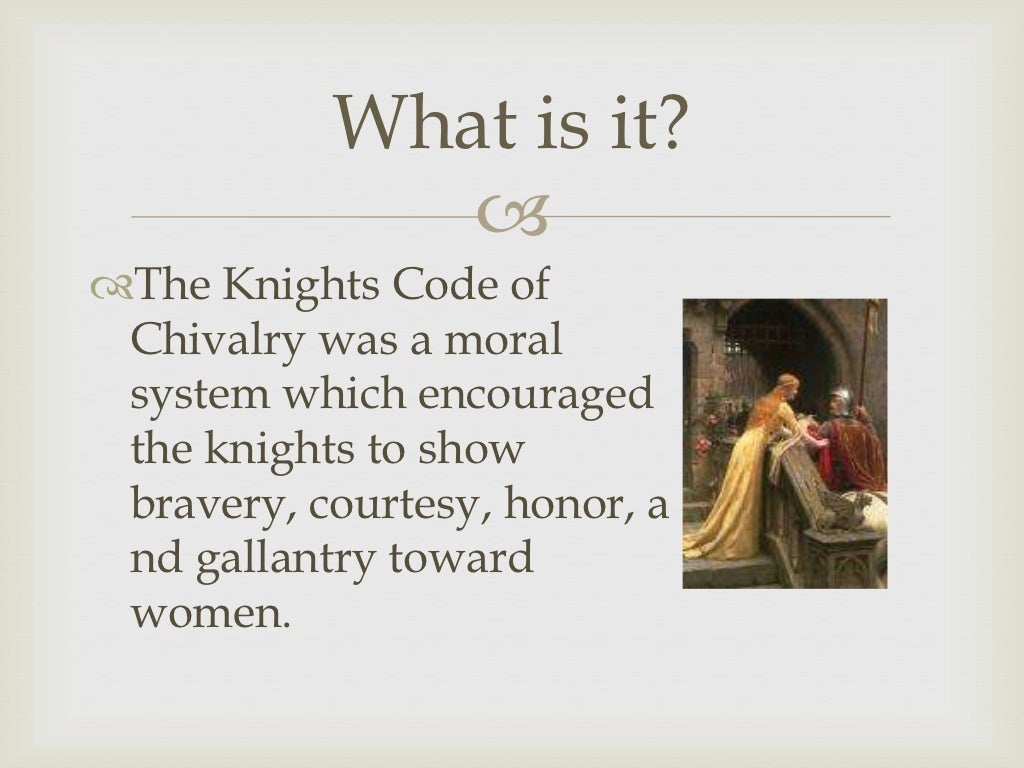 What is it?

The Knights Code of Chivalry was a moral system which encouraged the knights to show bravery, courtesy, honor, a nd gallantry toward women.